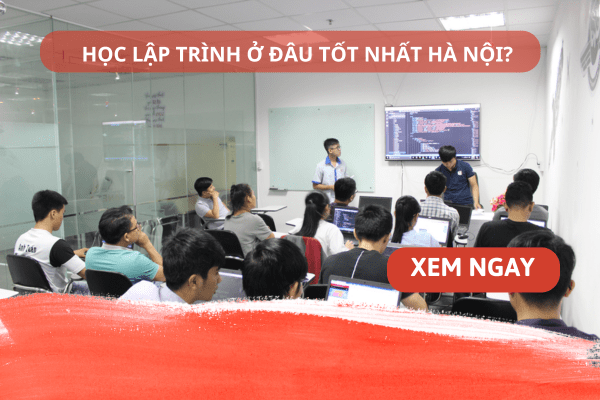 HỌC LẬP TRÌNH Ở ĐÂU TỐT NHẤT HÀ NỘI?

XEM NGAY